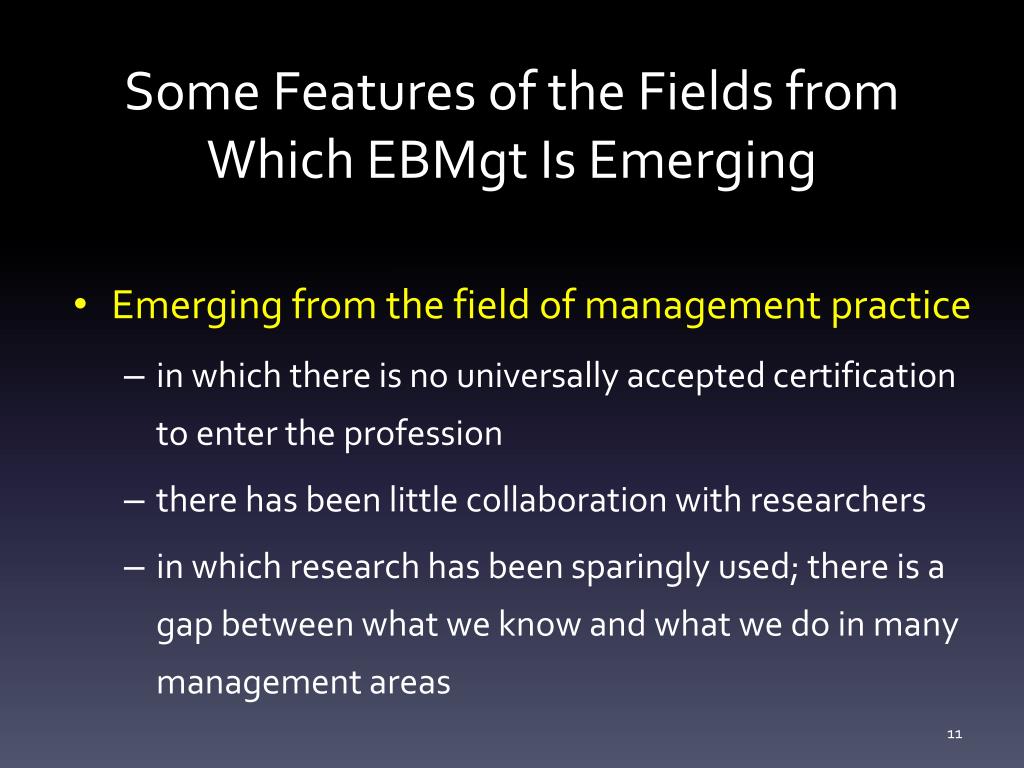 Some Features of the Fields from Which EBMgt Is Emerging

• Emerging from the field of management practice

– in which there is no universally accepted certification to enter the profession

– there has been little collaboration with researchers

– in which research has been sparingly used; there is a gap between what we know and what we do in many management areas

11